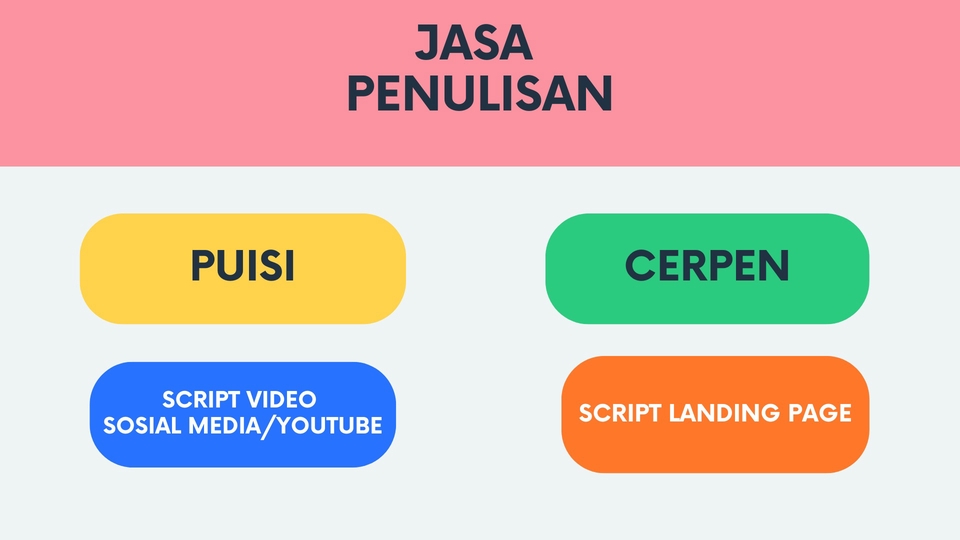 JASA
PENULISAN

PUISI

CERPEN

SCRIPT VIDEO
SOSIAL MEDIA/YOUTUBE

SCRIPT LANDING PAGE